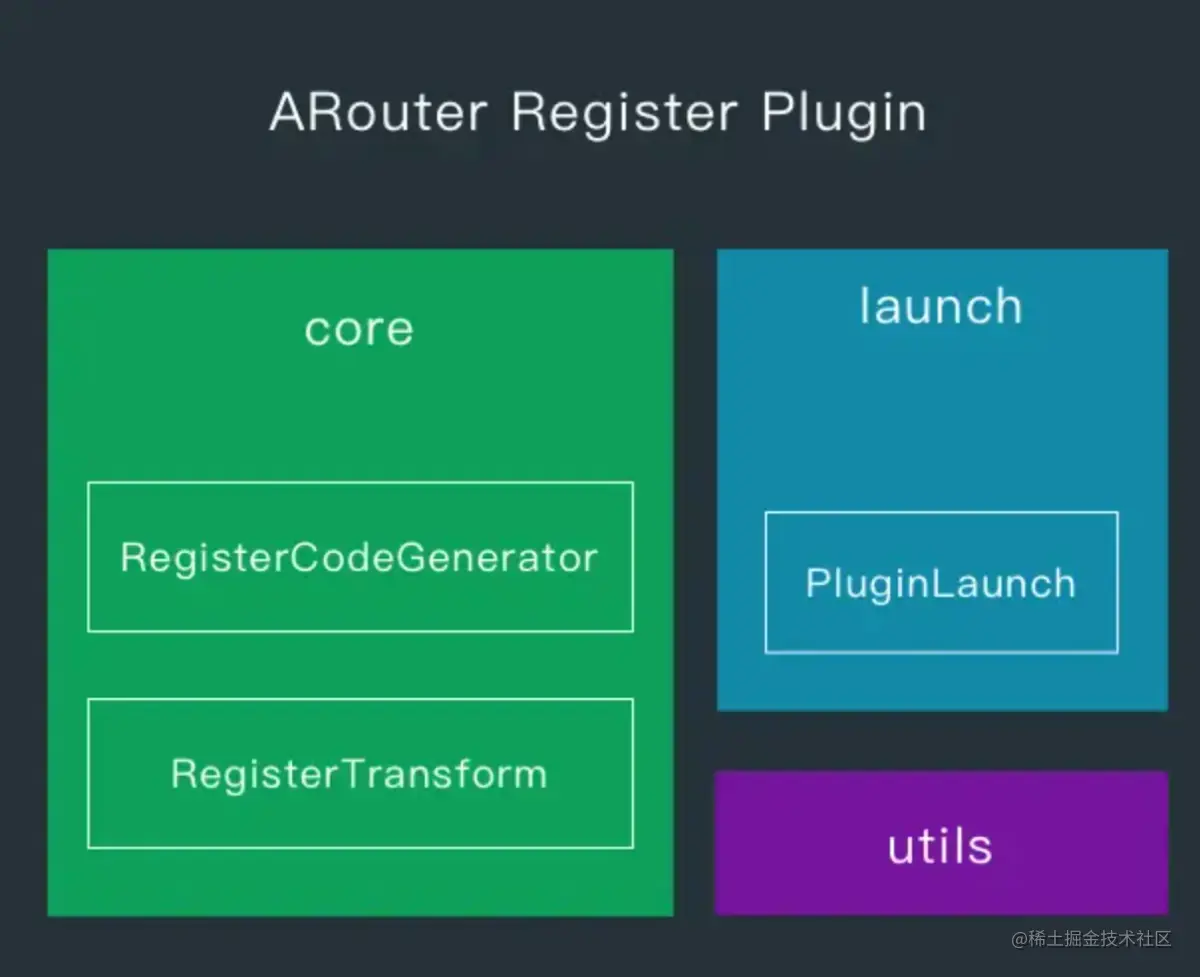 ARouter Register Plugin

core

RegisterCodeGenerator

RegisterTransform

launch

PluginLaunch

utils

@稀土掘金技术社区